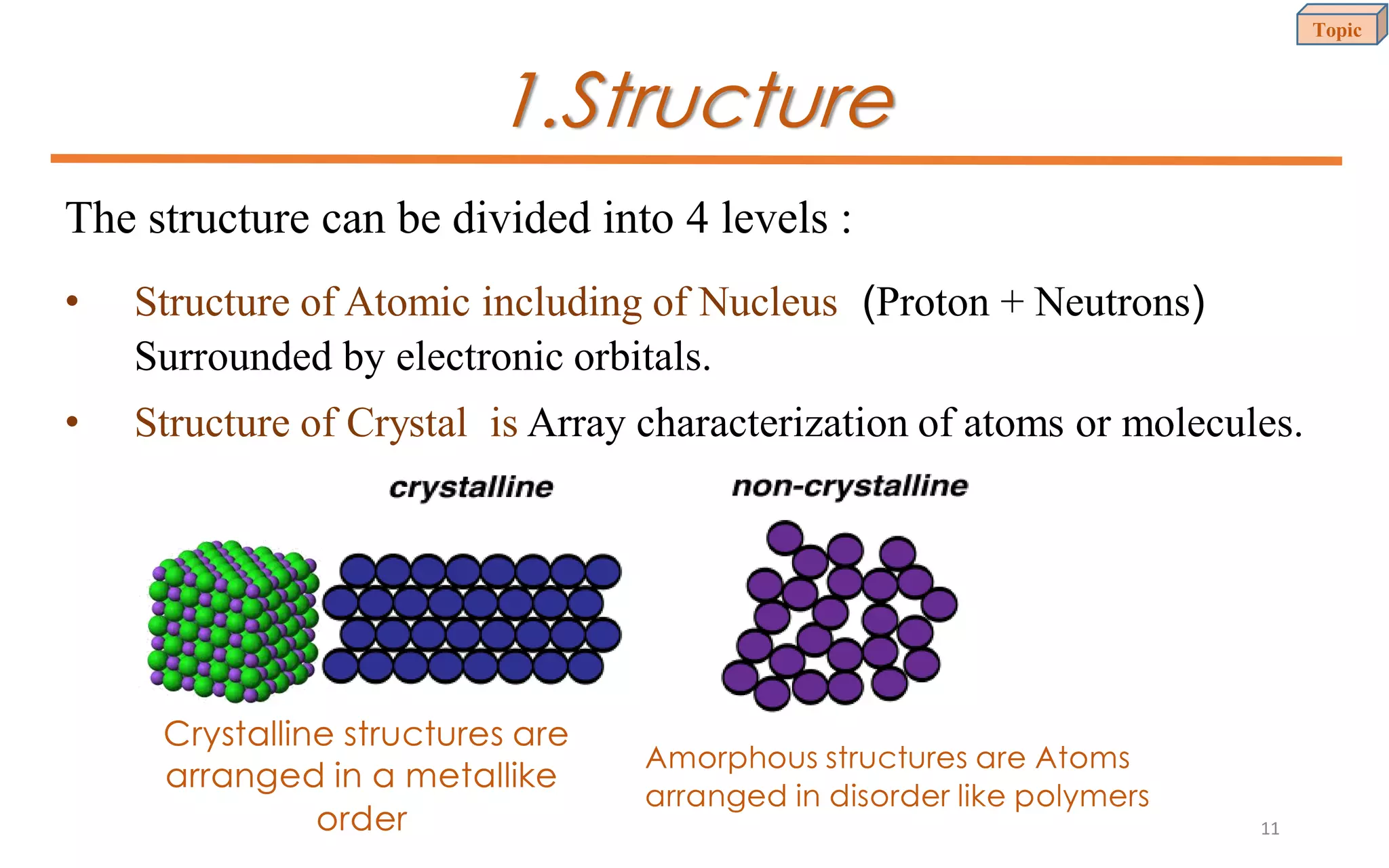 Topic

1.Structure

The structure can be divided into 4 levels :

• Structure of Atomic including of Nucleus (Proton + Neutrons) Surrounded by electronic orbitals.

• Structure of Crystal is Array characterization of atoms or molecules.

crystalline

non-crystalline

Crystalline structures are arranged in a metallike order

Amorphous structures are Atoms arranged in disorder like polymers

11